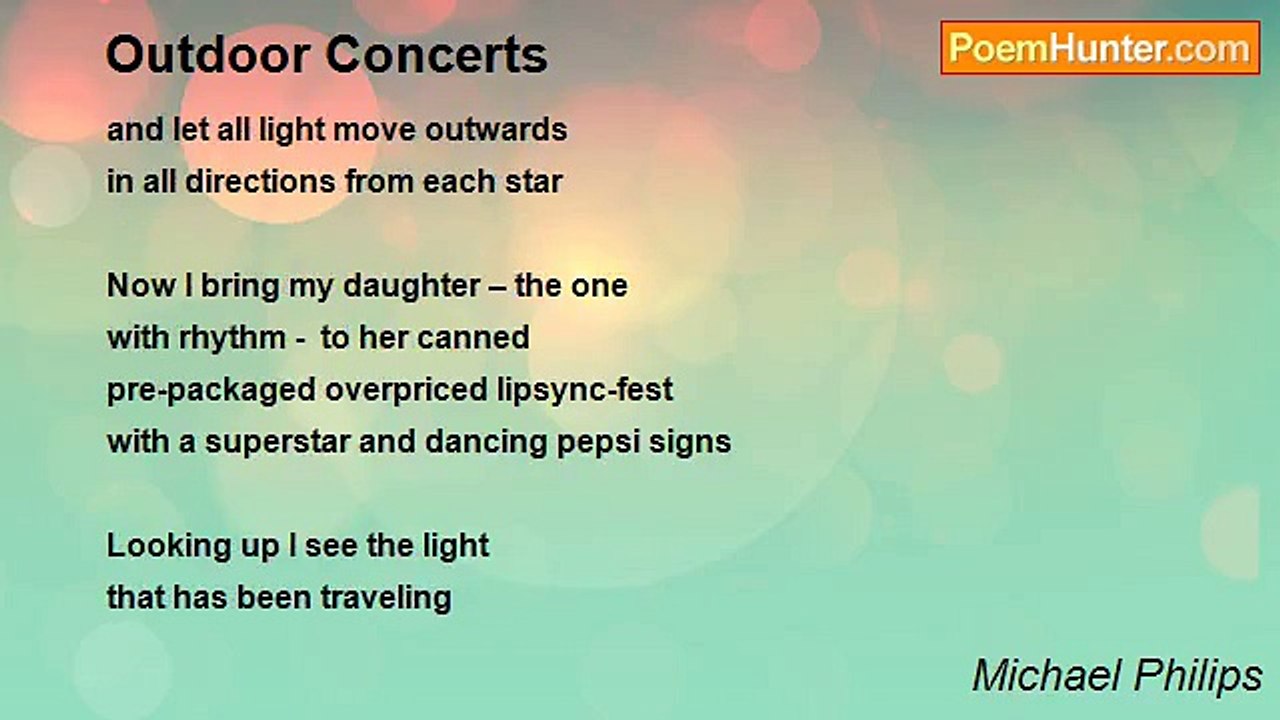 Outdoor Concerts

PoemHunter.com

and let all light move outwards
in all directions from each star

Now I bring my daughter – the one
with rhythm - to her canned
pre-packaged overpriced lipsync-fest
with a superstar and dancing pepsi signs

Looking up I see the light
that has been traveling

Michael Philips